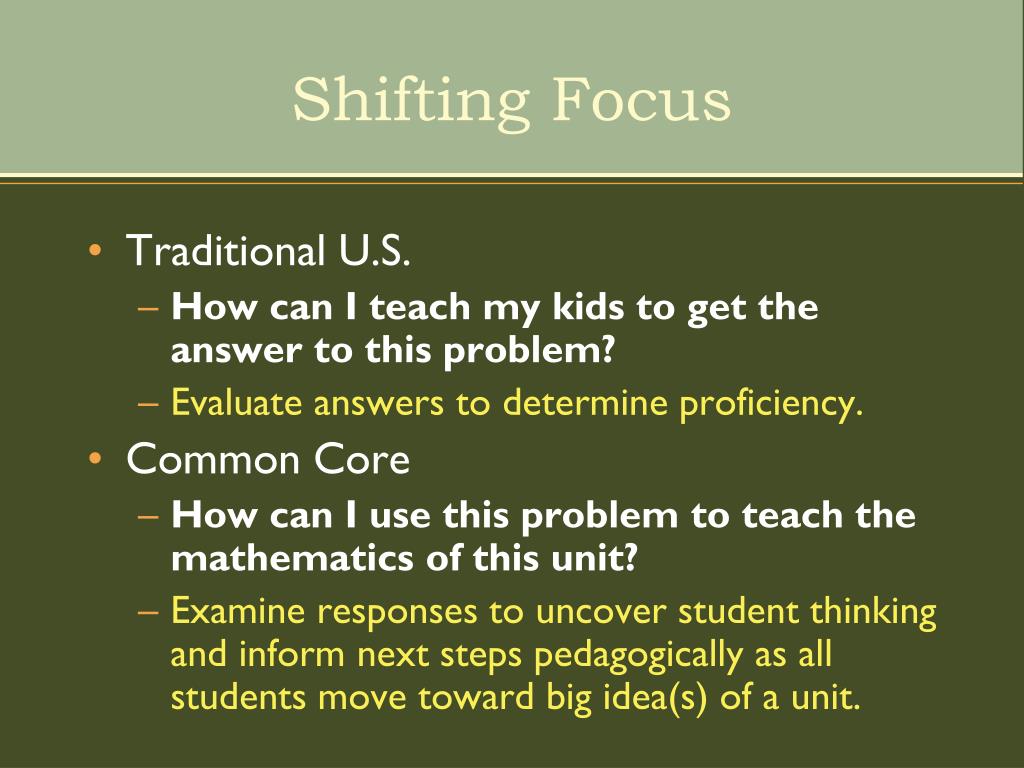 Shifting Focus

• Traditional U.S.
– How can I teach my kids to get the answer to this problem?
– Evaluate answers to determine proficiency.
• Common Core
– How can I use this problem to teach the mathematics of this unit?
– Examine responses to uncover student thinking and inform next steps pedagogically as all students move toward big idea(s) of a unit.